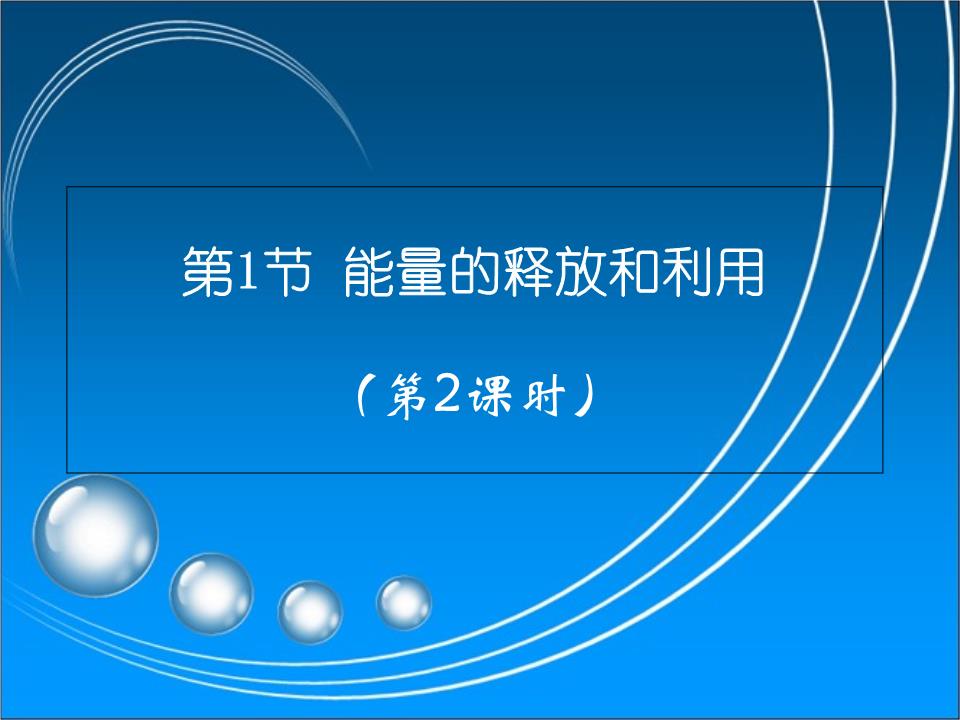 第1节 能量的释放和利用

（第2课时）